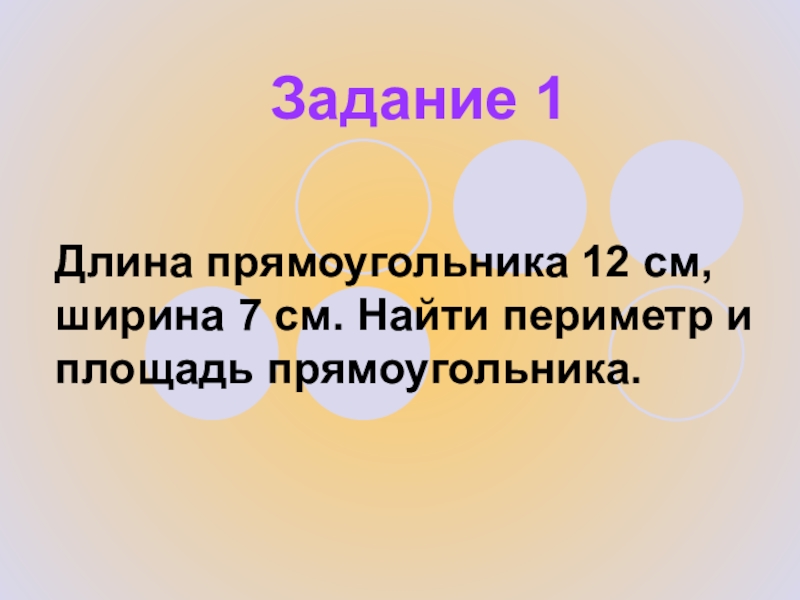 Задание 1

Длина прямоугольника 12 см, ширина 7 см. Найти периметр и площадь прямоугольника.